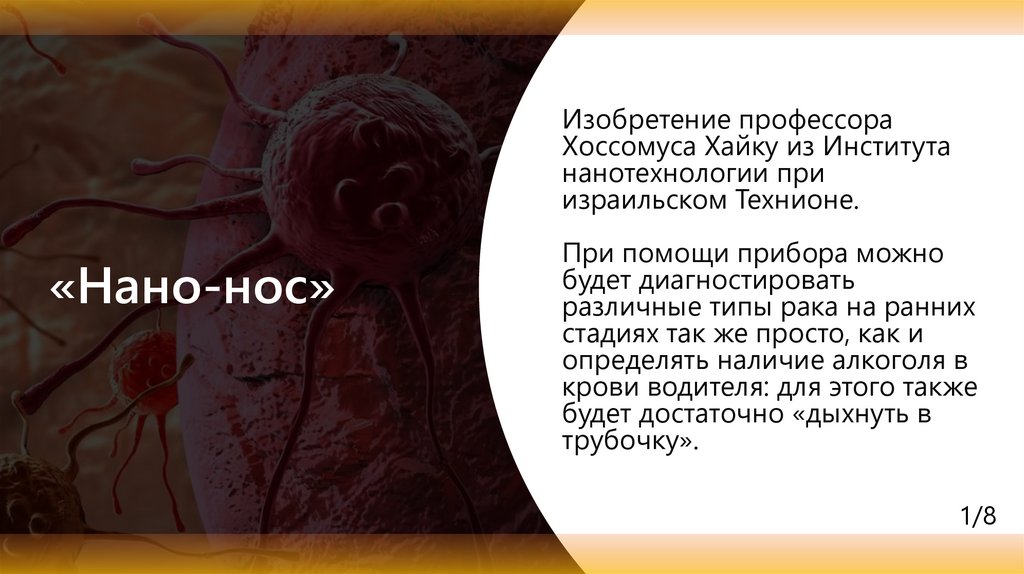 «Нано-нос»

Изобретение профессора Хоссомуса Хайку из Института нанотехнологии при израильском Технионе.

При помощи прибора можно будет диагностировать различные типы рака на ранних стадиях так же просто, как и определять наличие алкоголя в крови водителя: для этого также будет достаточно «дыхнуть в трубочку».

1/8